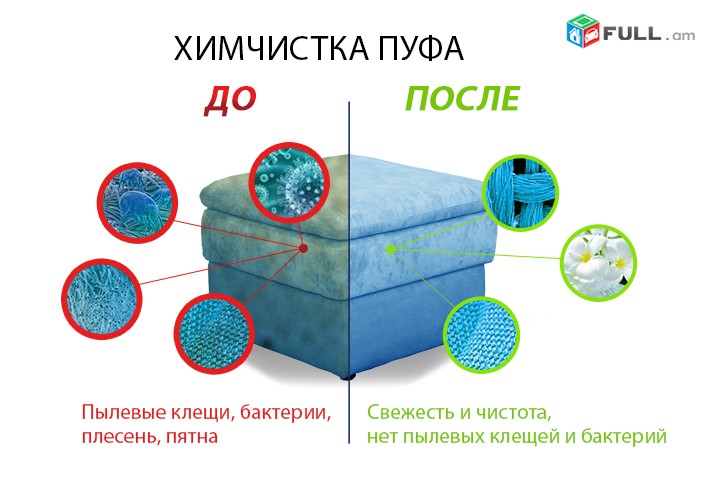 FULL.am

ХИМЧИСТКА ПУФА

ДО

ПОСЛЕ

Пылевые клещи, бактерии, плесень, пятна

Свежесть и чистота, нет пылевых клещей и бактерий